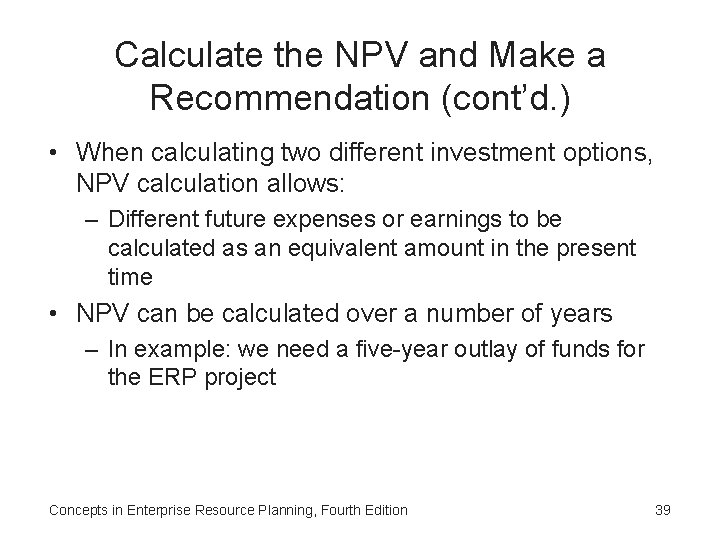 Calculate the NPV and Make a Recommendation (cont'd.)

• When calculating two different investment options, NPV calculation allows:
– Different future expenses or earnings to be calculated as an equivalent amount in the present time

• NPV can be calculated over a number of years
– In example: we need a five-year outlay of funds for the ERP project

Concepts in Enterprise Resource Planning, Fourth Edition

39